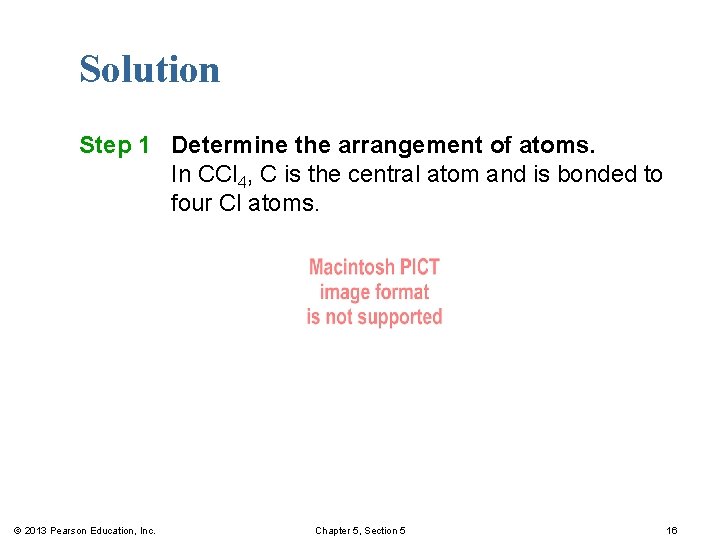 Solution

Step 1 Determine the arrangement of atoms.
In $CCl_4$, C is the central atom and is bonded to four Cl atoms.

Macintosh PICT image format is not supported

© 2013 Pearson Education, Inc.

Chapter 5, Section 5

16